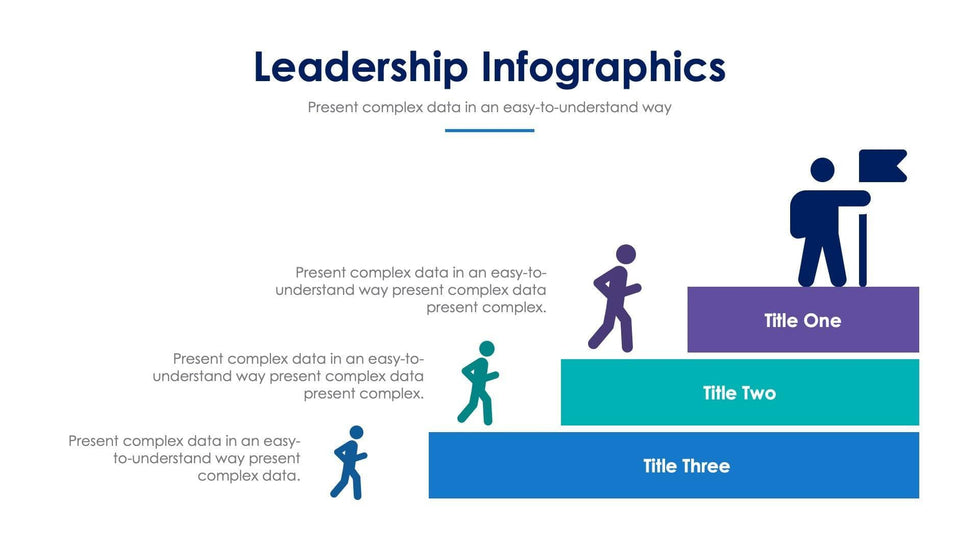 Leadership Infographics

Present complex data in an easy-to-understand way

Present complex data in an easy-to-understand way present complex data present complex.

Title One

Present complex data in an easy-to-understand way present complex data present complex.

Title Two

Present complex data in an easy-to-understand way present complex data.

Title Three